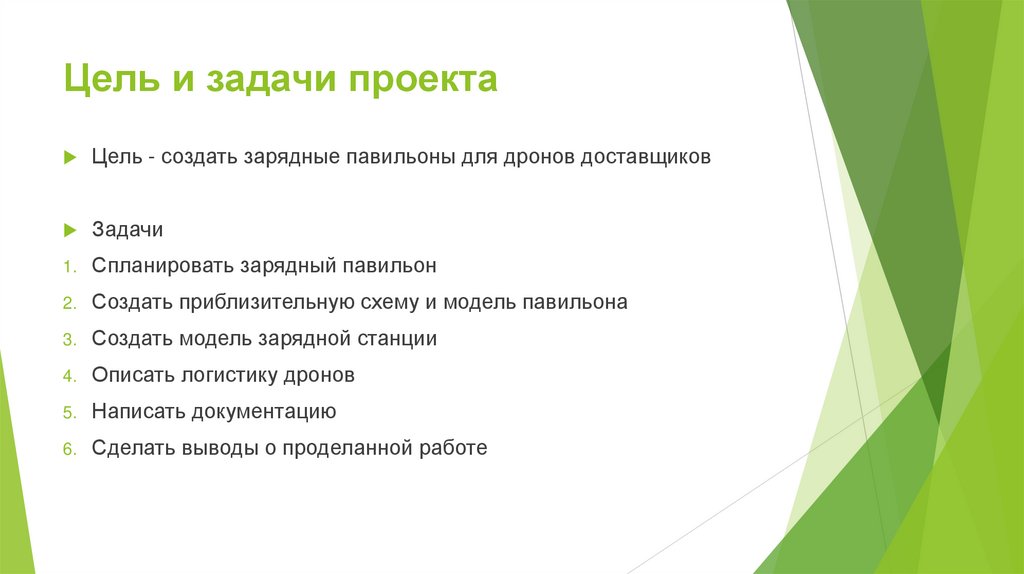 Цель и задачи проекта

Цель - создать зарядные павильоны для дронов доставщиков

Задачи

1. Спланировать зарядный павильон
2. Создать приблизительную схему и модель павильона
3. Создать модель зарядной станции
4. Описать логистику дронов
5. Написать документацию
6. Сделать выводы о проделанной работе